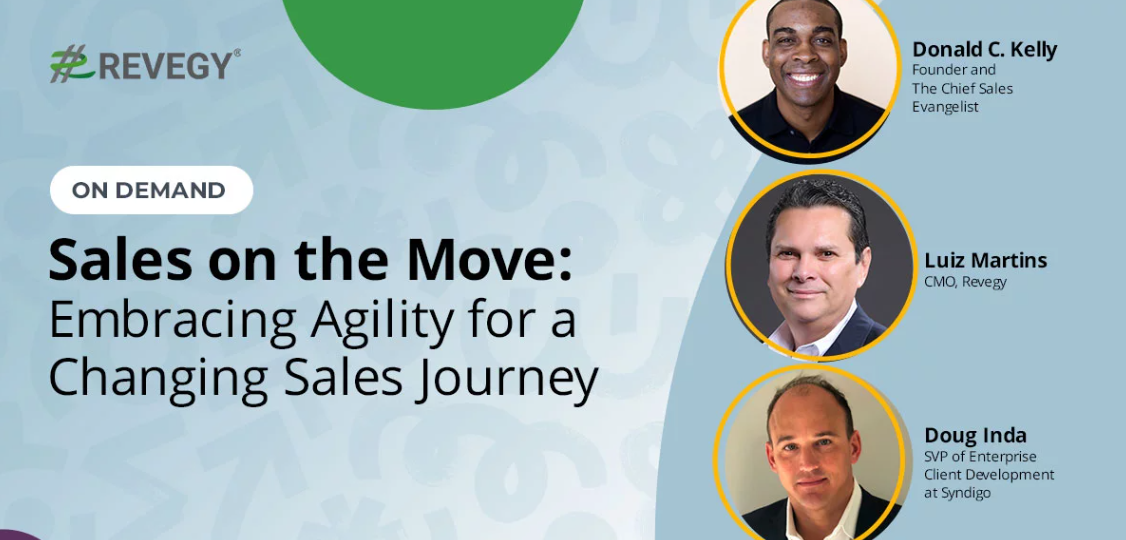 REVEGY®

ON DEMAND

Sales on the Move:
Embracing Agility for a Changing Sales Journey

Donald C. Kelly
Founder and The Chief Sales Evangelist

Luiz Martins
CMO, Revegy

Doug Inda
SVP of Enterprise Client Development at Syndigo